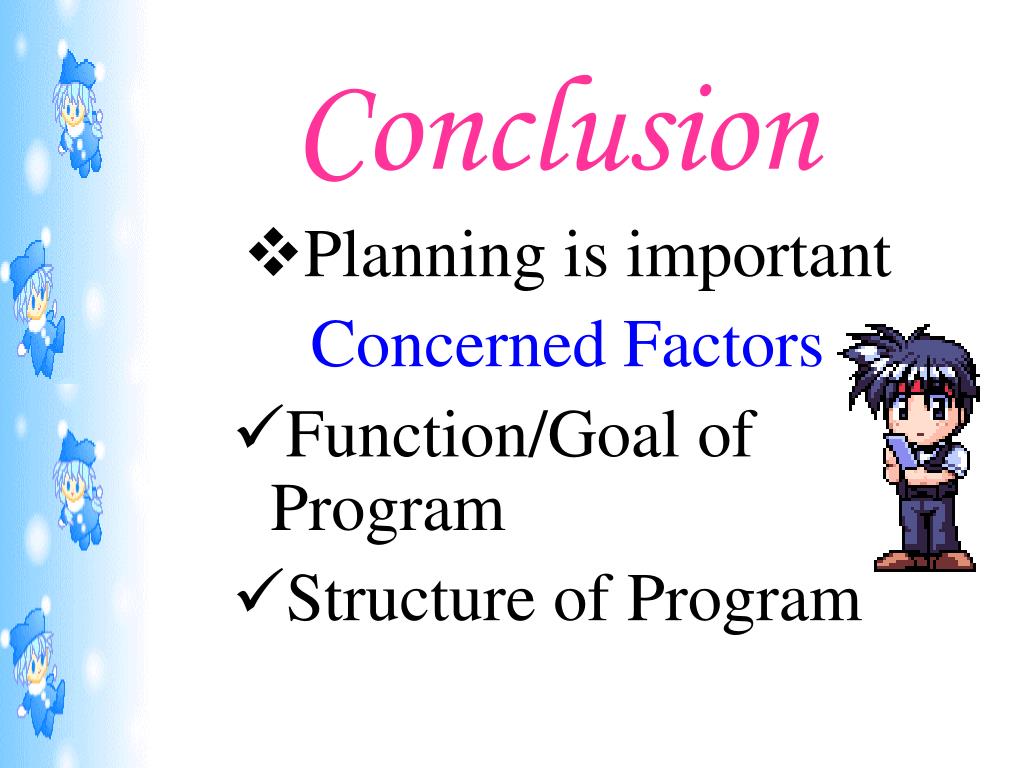 Conclusion

❖Planning is important

Concerned Factors

✓Function/Goal of Program

✓Structure of Program